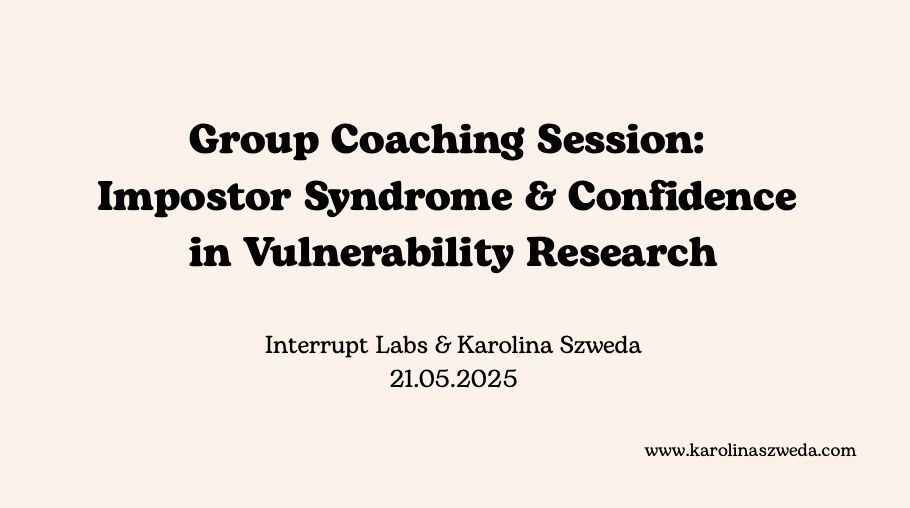 Group Coaching Session: Impostor Syndrome & Confidence in Vulnerability Research

Interrupt Labs & Karolina Szweda
21.05.2025

www.karolinaszweda.com